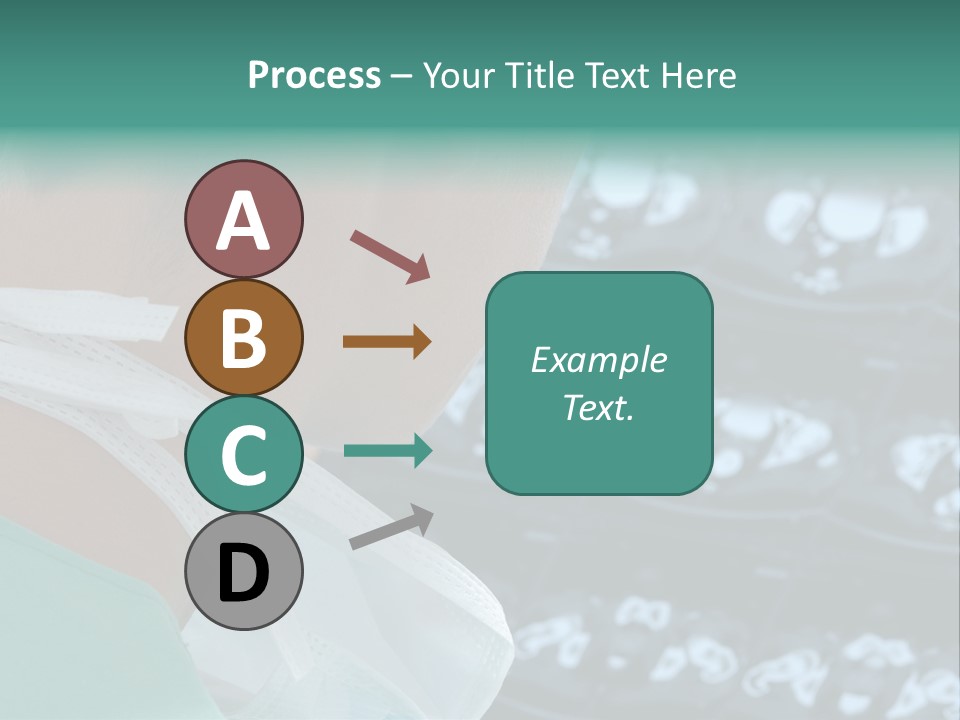 Process – Your Title Text Here

A

B

C

D

Example Text.